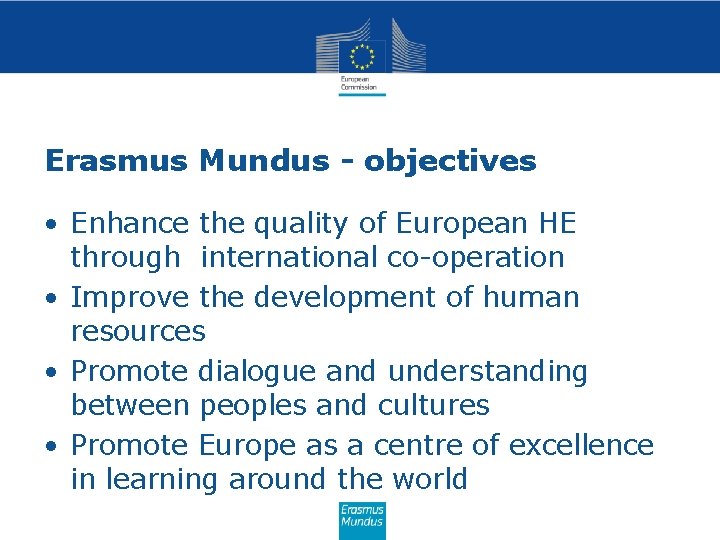 European Commission

Erasmus Mundus - objectives

• Enhance the quality of European HE through international co-operation
• Improve the development of human resources
• Promote dialogue and understanding between peoples and cultures
• Promote Europe as a centre of excellence in learning around the world

Erasmus Mundus